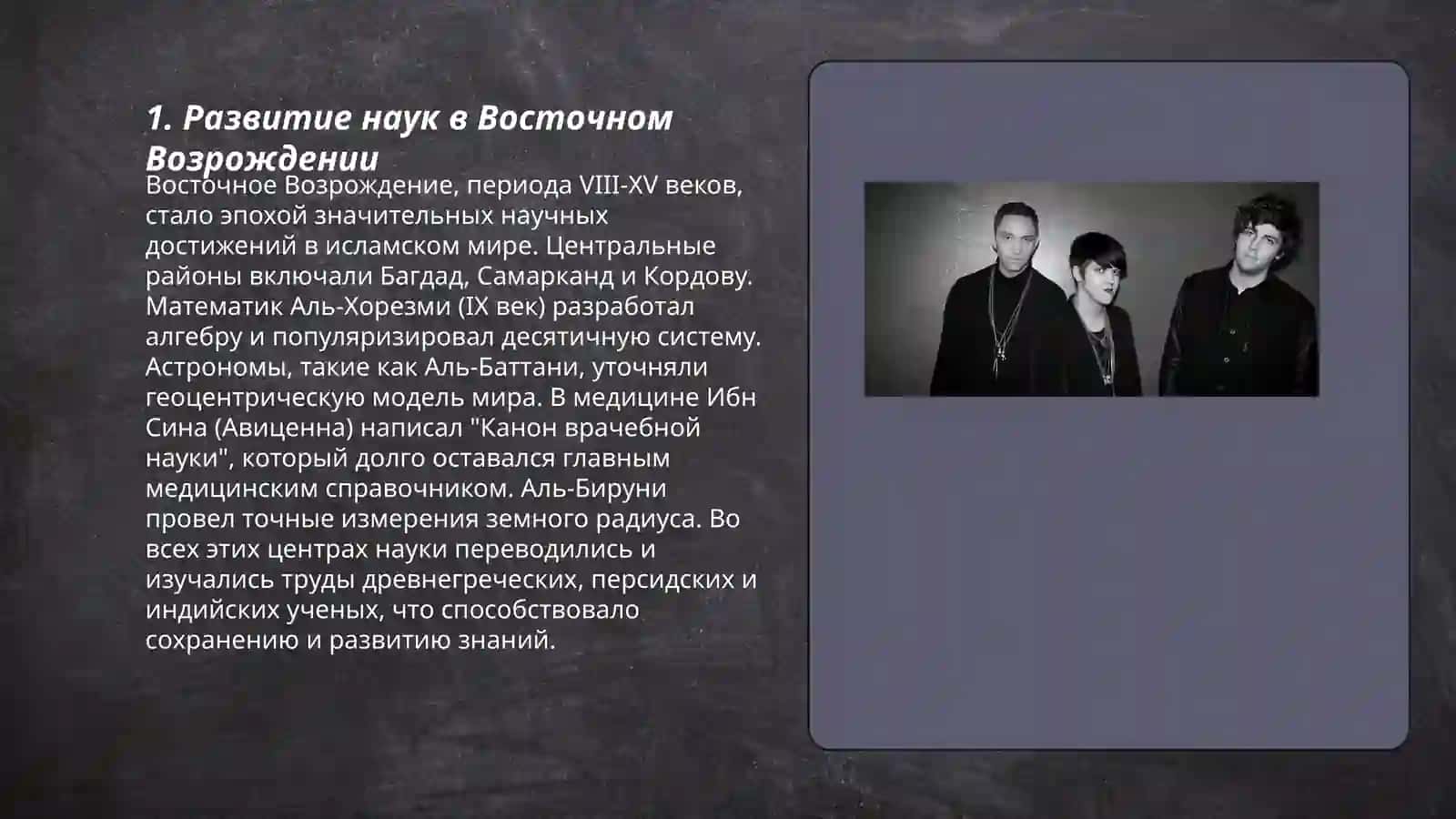 1. Развитие наук в Восточном Возрождении

Восточное Возрождение, периода VIII-XV веков, стало эпохой значительных научных достижений в исламском мире. Центральные районы включали Багдад, Самарканд и Кордову. Математик Аль-Хорезми (IX век) разработал алгебру и популяризировал десятичную систему. Астрономы, такие как Аль-Баттани, уточняли геоцентрическую модель мира. В медицине Ибн Сина (Авиценна) написал "Канон врачебной науки", который долго оставался главным медицинским справочником. Аль-Бируни провел точные измерения земного радиуса. Во всех этих центрах науки переводились и изучались труды древнегреческих, персидских и индийских ученых, что способствовало сохранению и развитию знаний.